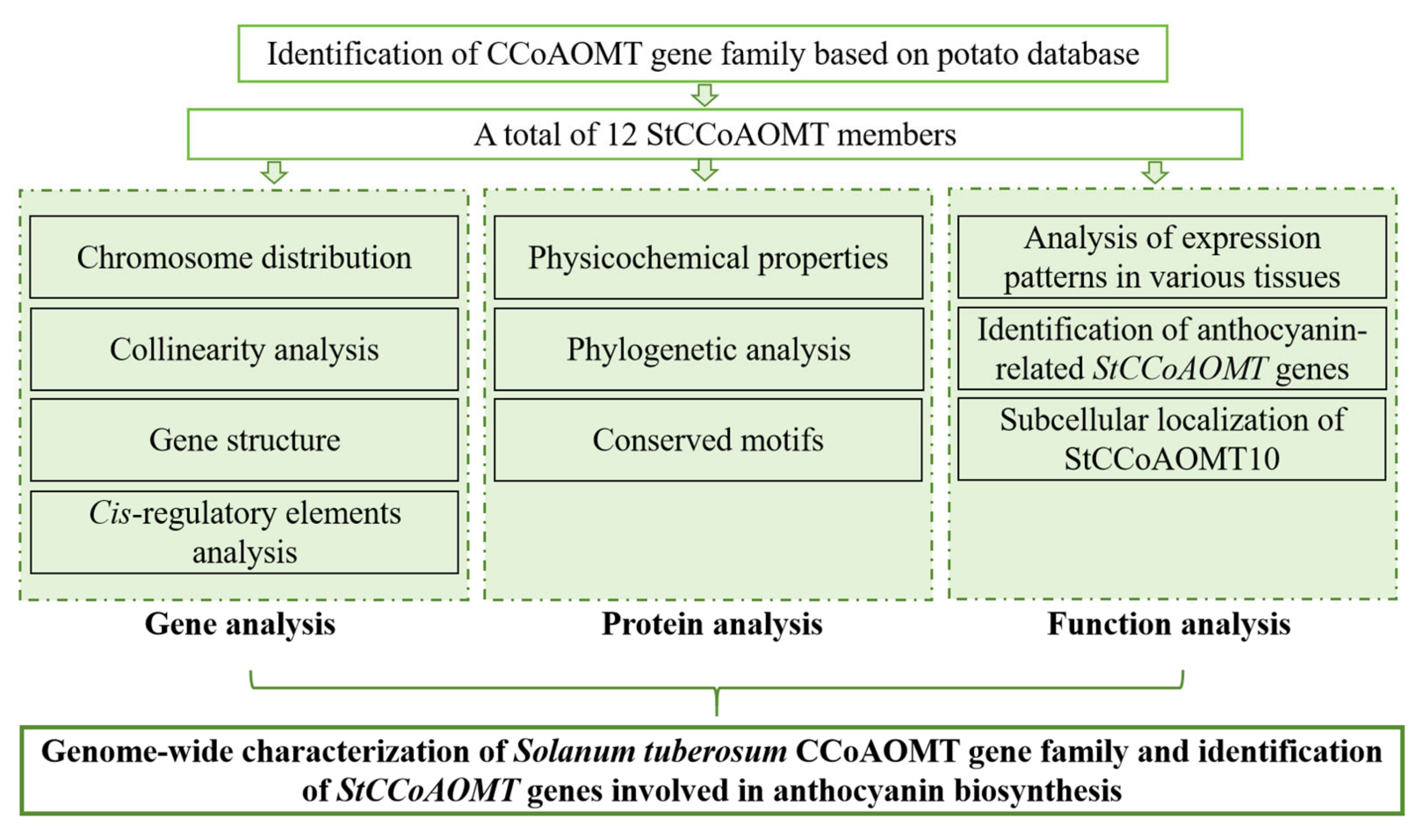 Identification of CCoAOMT gene family based on potato database

A total of 12 StCCoAOMT members

Chromosome distribution

Collinearity analysis

Gene structure

Cis-regulatory elements analysis

Gene analysis

Physicochemical properties

Phylogenetic analysis

Conserved motifs

Protein analysis

Analysis of expression patterns in various tissues

Identification of anthocyanin-related StCCoAOMT genes

Subcellular localization of StCCoAOMT10

Function analysis

Genome-wide characterization of Solanum tuberosum CCoAOMT gene family and identification of StCCoAOMT genes involved in anthocyanin biosynthesis